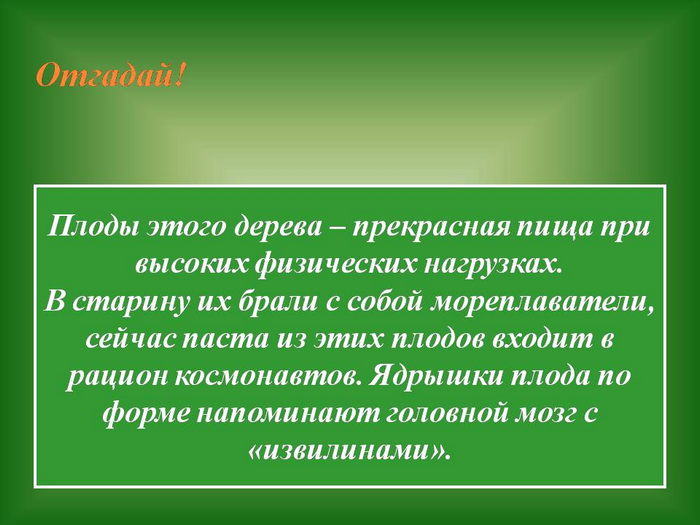 Отгадай!

Плоды этого дерева – прекрасная пища при высоких физических нагрузках.
В старину их брали с собой мореплаватели, сейчас паста из этих плодов входит в рацион космонавтов. Ядрышки плода по форме напоминают головной мозг с «извилинами».